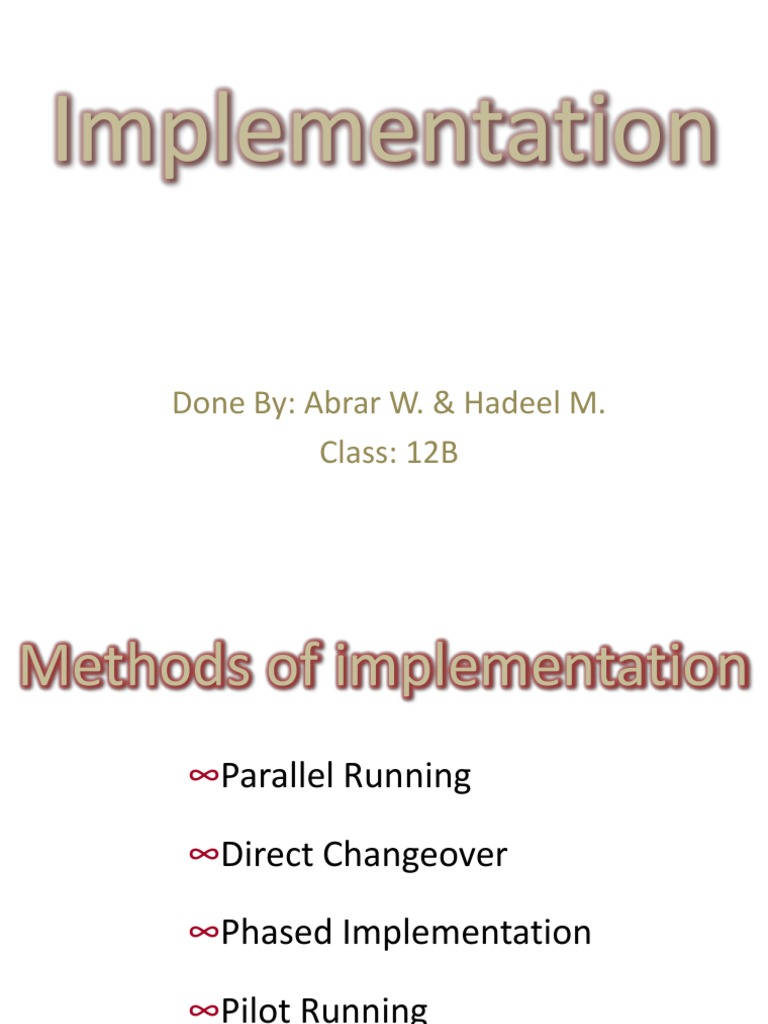 Implementation

Done By: Abrar W. & Hadeel M.
Class: 12B

Methods of implementation

∞Parallel Running

∞Direct Changeover

∞Phased Implementation

∞Pilot Running